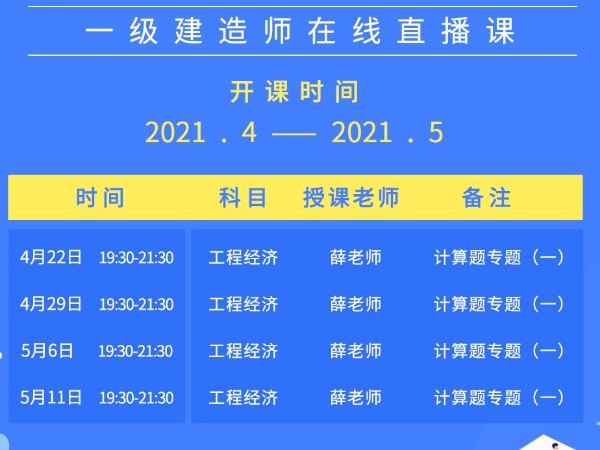 一级建造师在线直播课

开课时间

2021.4 —— 2021.5

| 时间 | | 科目 | 授课老师 | 备注 |
|---|---|---|---|---|
| 4月22日 | 19:30-21:30 | 工程经济 | 薛老师 | 计算题专题（一） |
| 4月29日 | 19:30-21:30 | 工程经济 | 薛老师 | 计算题专题（一） |
| 5月6日 | 19:30-21:30 | 工程经济 | 薛老师 | 计算题专题（一） |
| 5月11日 | 19:30-21:30 | 工程经济 | 薛老师 | 计算题专题（一） |